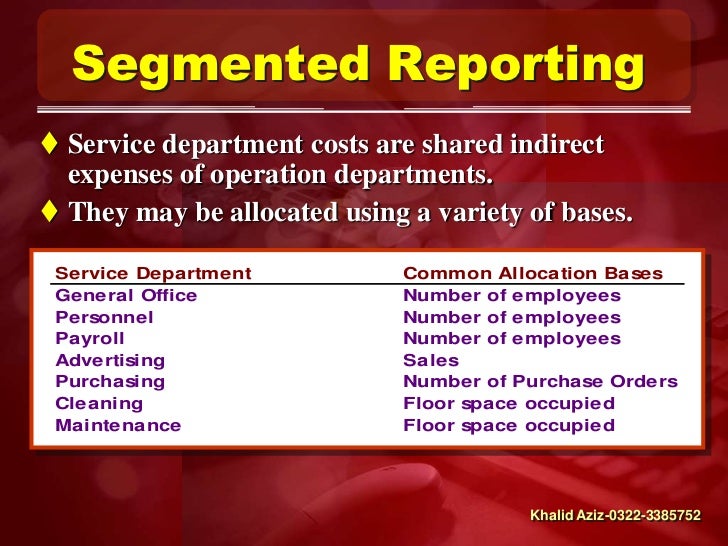 Segmented Reporting

♦ Service department costs are shared indirect expenses of operation departments.

♦ They may be allocated using a variety of bases.

| Service Department | Common Allocation Bases |
|---|---|
| General Office | Number of employees |
| Personnel | Number of employees |
| Payroll | Number of employees |
| Advertising | Sales |
| Purchasing | Number of Purchase Orders |
| Cleaning | Floor space occupied |
| Maintenance | Floor space occupied |

Khalid Aziz-0322-3385752